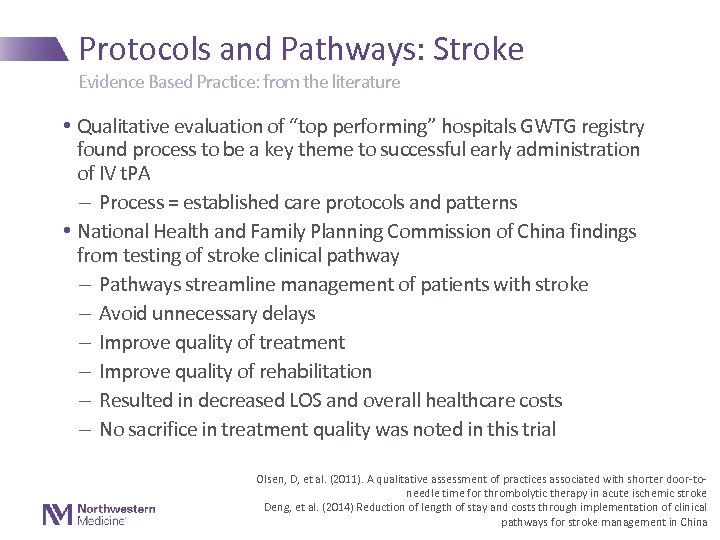 Protocols and Pathways: Stroke
Evidence Based Practice: from the literature

• Qualitative evaluation of "top performing" hospitals GWTG registry found process to be a key theme to successful early administration of IV tPA
– Process = established care protocols and patterns
• National Health and Family Planning Commission of China findings from testing of stroke clinical pathway
– Pathways streamline management of patients with stroke
– Avoid unnecessary delays
– Improve quality of treatment
– Improve quality of rehabilitation
– Resulted in decreased LOS and overall healthcare costs
– No sacrifice in treatment quality was noted in this trial

Olsen, D, et al. (2011). A qualitative assessment of practices associated with shorter door-to-needle time for thrombolytic therapy in acute ischemic stroke
Deng, et al. (2014) Reduction of length of stay and costs through implementation of clinical pathways for stroke management in China

Northwestern Medicine